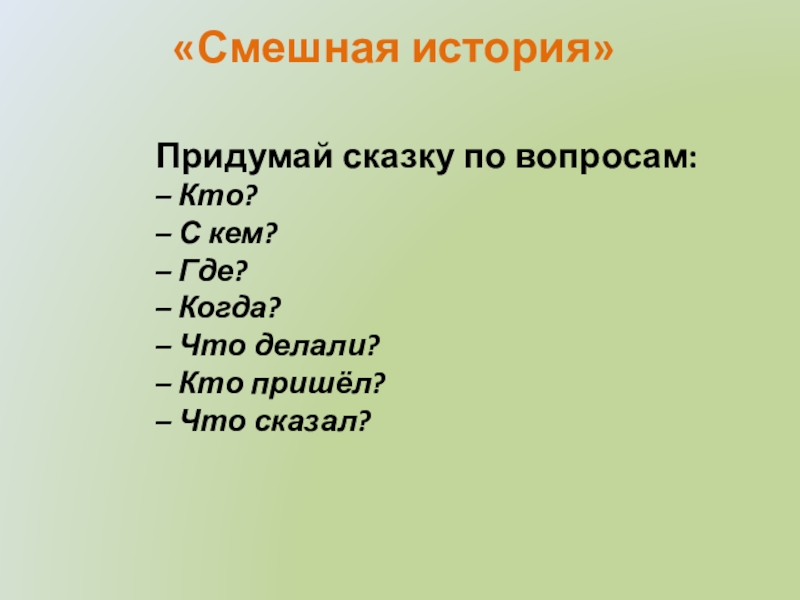 «Смешная история»

Придумай сказку по вопросам:
– Кто?
– С кем?
– Где?
– Когда?
– Что делали?
– Кто пришёл?
– Что сказал?